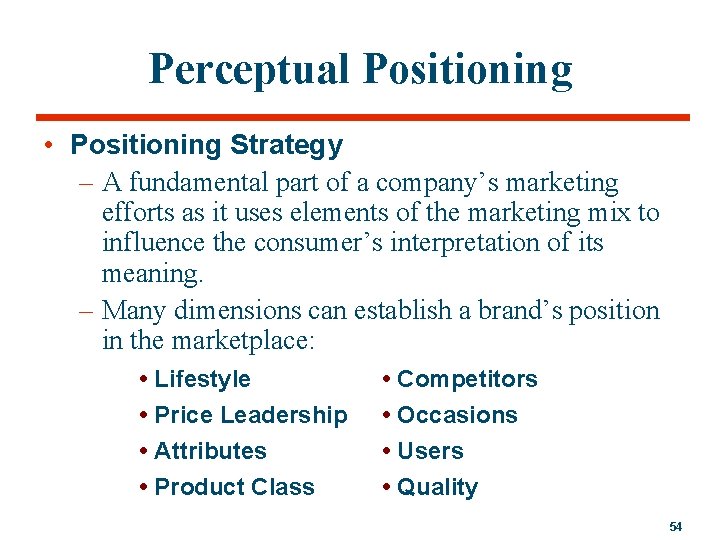 Perceptual Positioning

• Positioning Strategy

– A fundamental part of a company's marketing efforts as it uses elements of the marketing mix to influence the consumer's interpretation of its meaning.

– Many dimensions can establish a brand's position in the marketplace:

• Lifestyle
• Price Leadership
• Attributes
• Product Class

• Competitors
• Occasions
• Users
• Quality

54